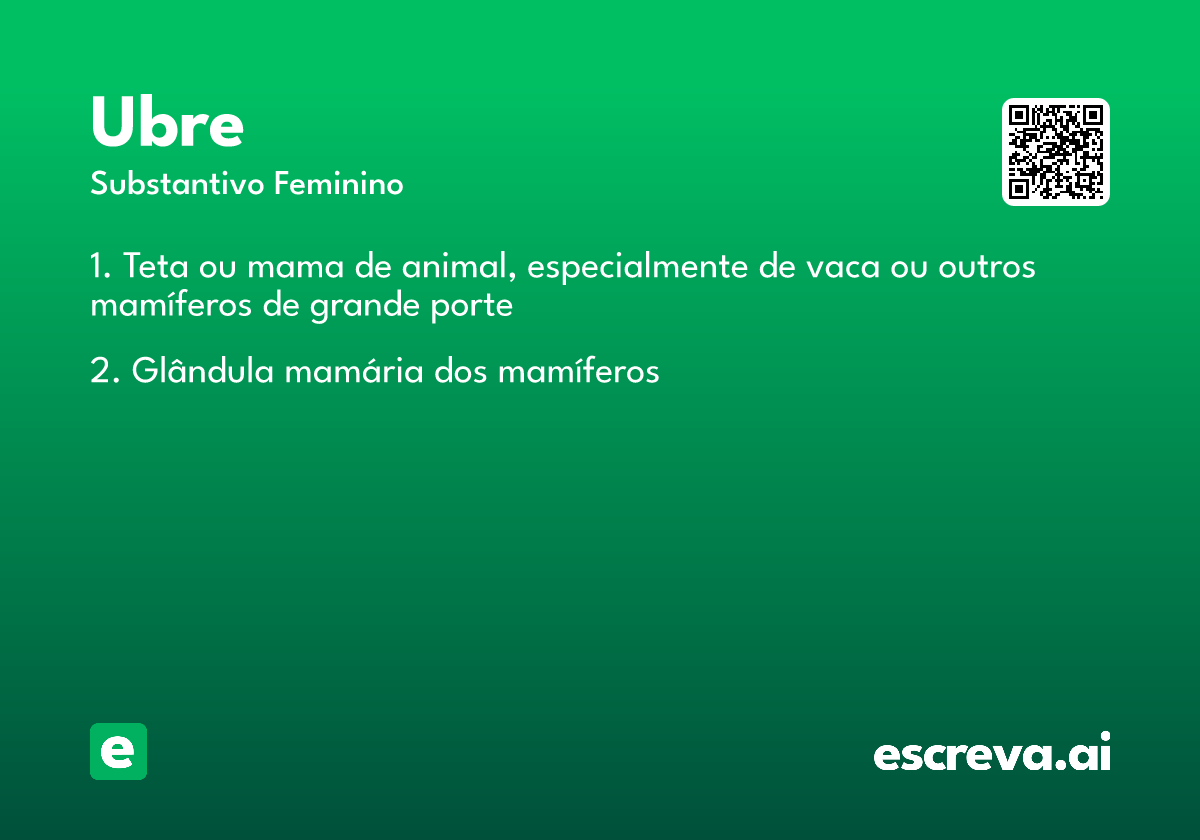 Ubre

Substantivo Feminino

1. Teta ou mama de animal, especialmente de vaca ou outros mamíferos de grande porte

2. Glândula mamária dos mamíferos

e

escreva.ai